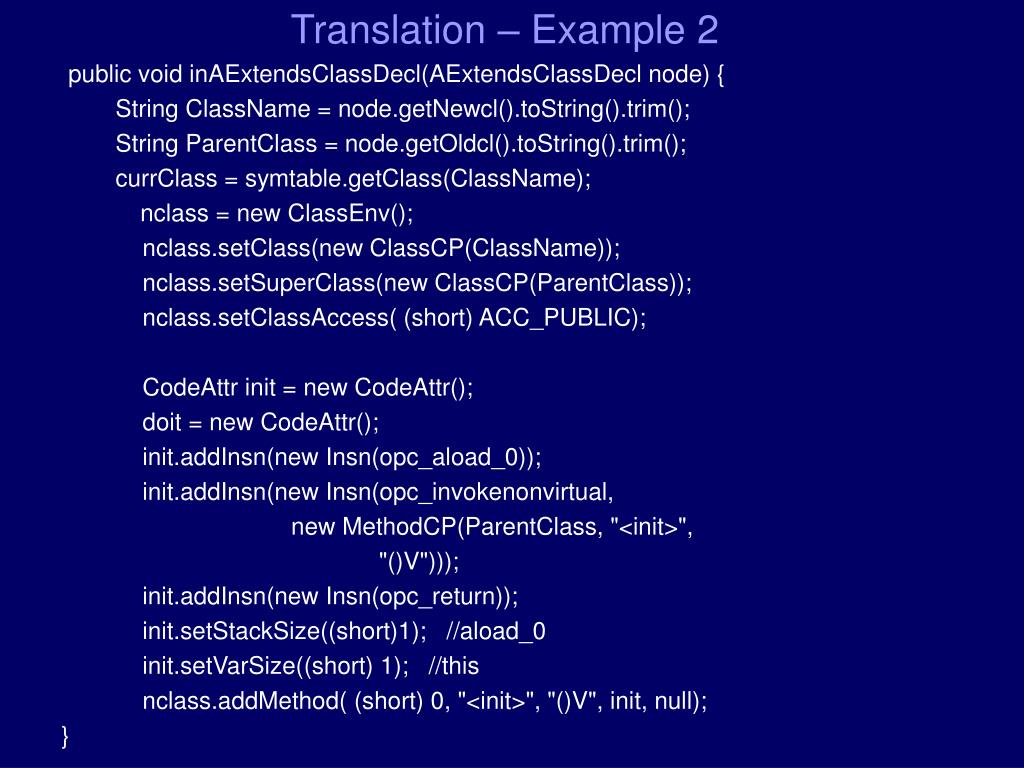 Translation – Example 2

public void inAExtendsClassDecl(AExtendsClassDecl node) {
String ClassName = node.getNewcl().toString().trim();
String ParentClass = node.getOldcl().toString().trim();
currClass = symtable.getClass(ClassName);
nclass = new ClassEnv();
nclass.setClass(new ClassCP(ClassName));
nclass.setSuperClass(new ClassCP(ParentClass));
nclass.setClassAccess( (short) ACC_PUBLIC);

CodeAttr init = new CodeAttr();
doit = new CodeAttr();
init.addInsn(new Insn(opc_aload_0));
init.addInsn(new Insn(opc_invokenonvirtual,
new MethodCP(ParentClass, "<init>",
"()V")));
init.addInsn(new Insn(opc_return));
init.setStackSize((short)1); //aload_0
init.setVarSize((short) 1); //this
nclass.addMethod( (short) 0, "<init>", "()V", init, null);
}